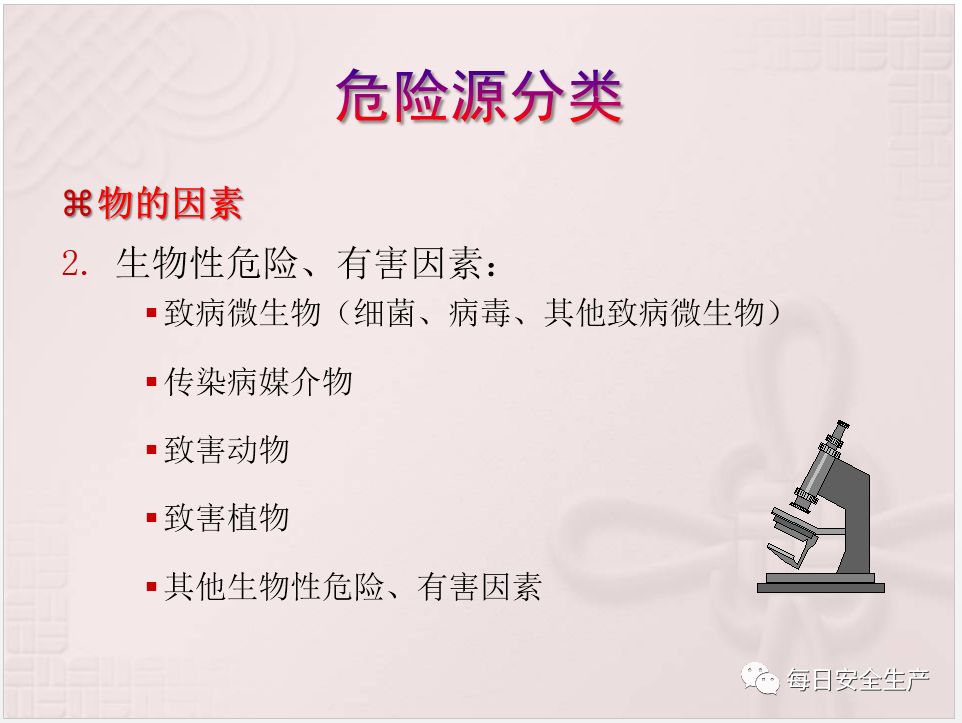 危险源分类

⌘物的因素

2. 生物性危险、有害因素：

▪ 致病微生物（细菌、病毒、其他致病微生物）

▪ 传染病媒介物

▪ 致害动物

▪ 致害植物

▪ 其他生物性危险、有害因素

每日安全生产